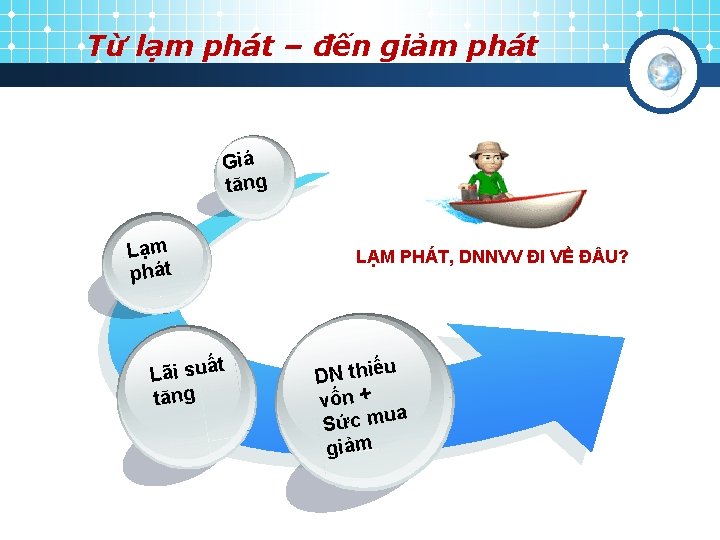 Từ lạm phát – đến giảm phát

Giá tăng

Lạm phát

Lãi suất tăng

DN thiếu vốn + Sức mua giảm

LẠM PHÁT, DNNVV ĐI VỀ ĐÂU?